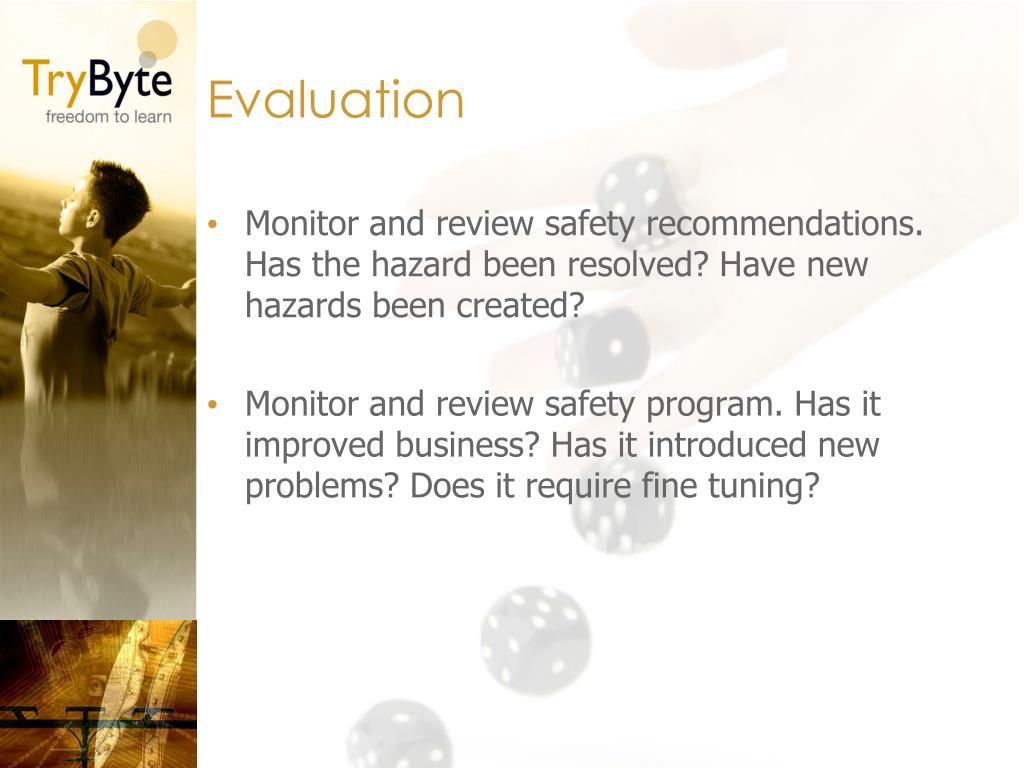 TryByte
freedom to learn

Evaluation

• Monitor and review safety recommendations. Has the hazard been resolved? Have new hazards been created?

• Monitor and review safety program. Has it improved business? Has it introduced new problems? Does it require fine tuning?